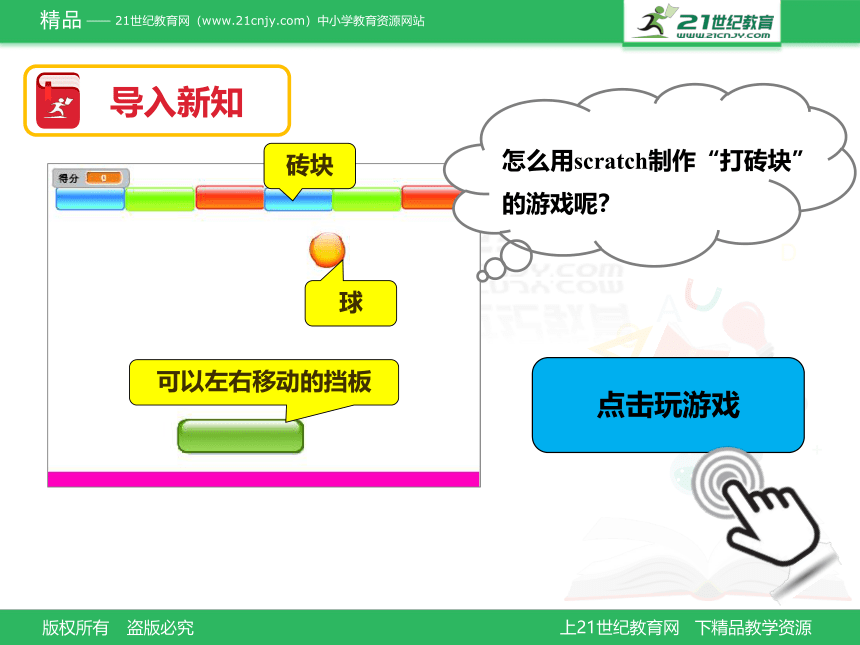 精品 —— 21世纪教育网（www.21cnjy.com）中小学教育资源网站

21世纪教育
www.21cnjy.com

导入新知

得分 0

砖块

球

可以左右移动的挡板

怎么用scratch制作“打砖块”的游戏呢?

点击玩游戏

版权所有 盗版必究

上21世纪教育网 下精品教学资源